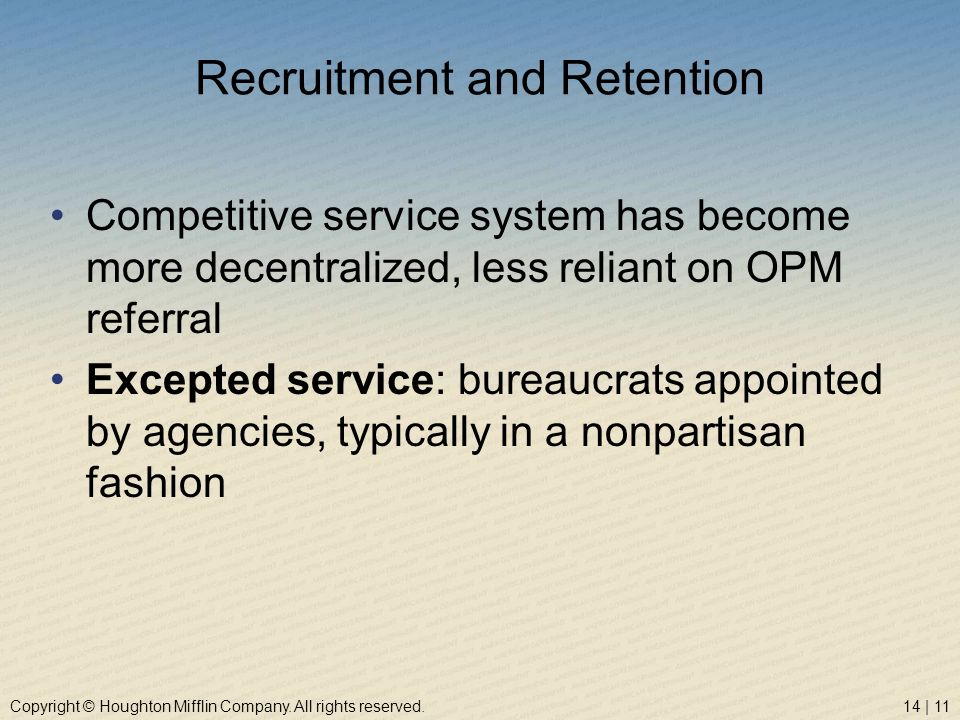 Recruitment and Retention

• Competitive service system has become more decentralized, less reliant on OPM referral
• Excepted service: bureaucrats appointed by agencies, typically in a nonpartisan fashion

Copyright © Houghton Mifflin Company. All rights reserved.

14 | 11